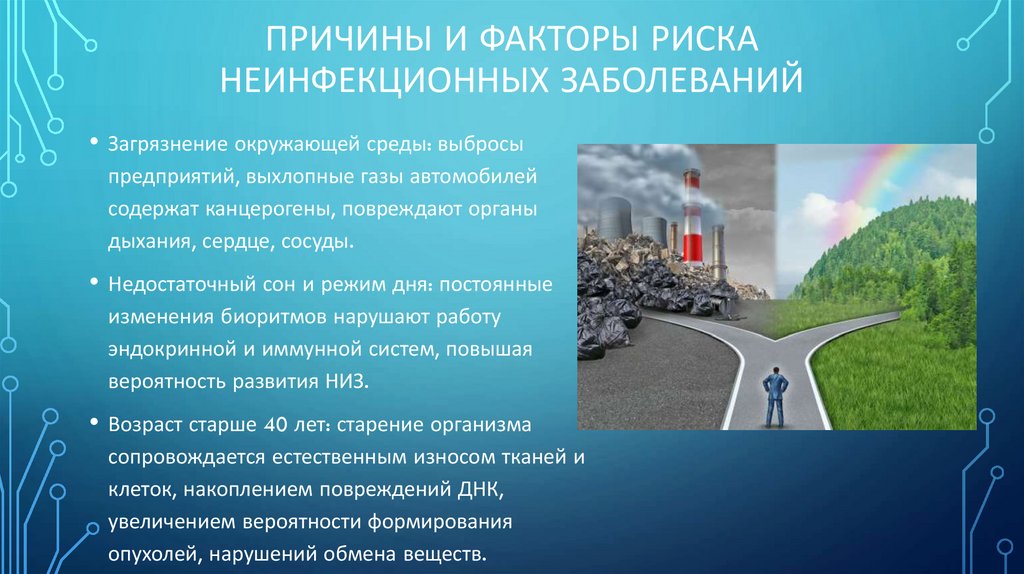 ПРИЧИНЫ И ФАКТОРЫ РИСКА НЕИНФЕКЦИОННЫХ ЗАБОЛЕВАНИЙ

• Загрязнение окружающей среды: выбросы предприятий, выхлопные газы автомобилей содержат канцерогены, повреждают органы дыхания, сердце, сосуды.

• Недостаточный сон и режим дня: постоянные изменения биоритмов нарушают работу эндокринной и иммунной систем, повышая вероятность развития НИЗ.

• Возраст старше 40 лет: старение организма сопровождается естественным износом тканей и клеток, накоплением повреждений ДНК, увеличением вероятности формирования опухолей, нарушений обмена веществ.